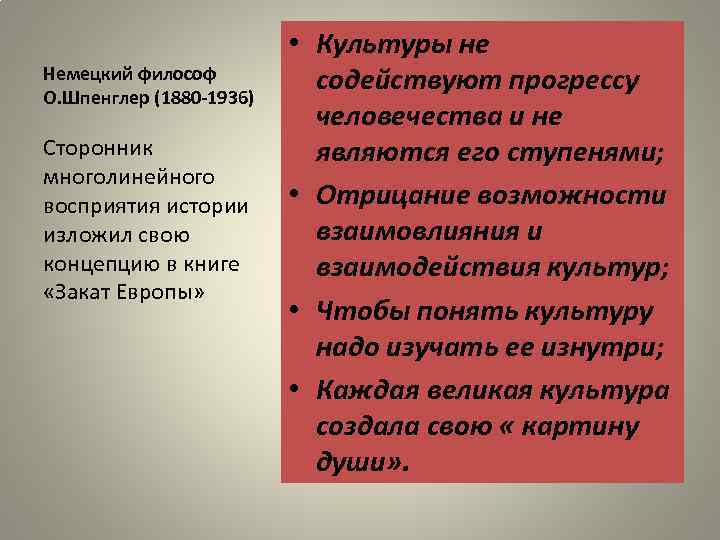 Немецкий философ О.Шпенглер (1880-1936)

Сторонник многолинейного восприятия истории изложил свою концепцию в книге «Закат Европы»

• Культуры не содействуют прогрессу человечества и не являются его ступенями;
• Отрицание возможности взаимовлияния и взаимодействия культур;
• Чтобы понять культуру надо изучать ее изнутри;
• Каждая великая культура создала свою « картину души».